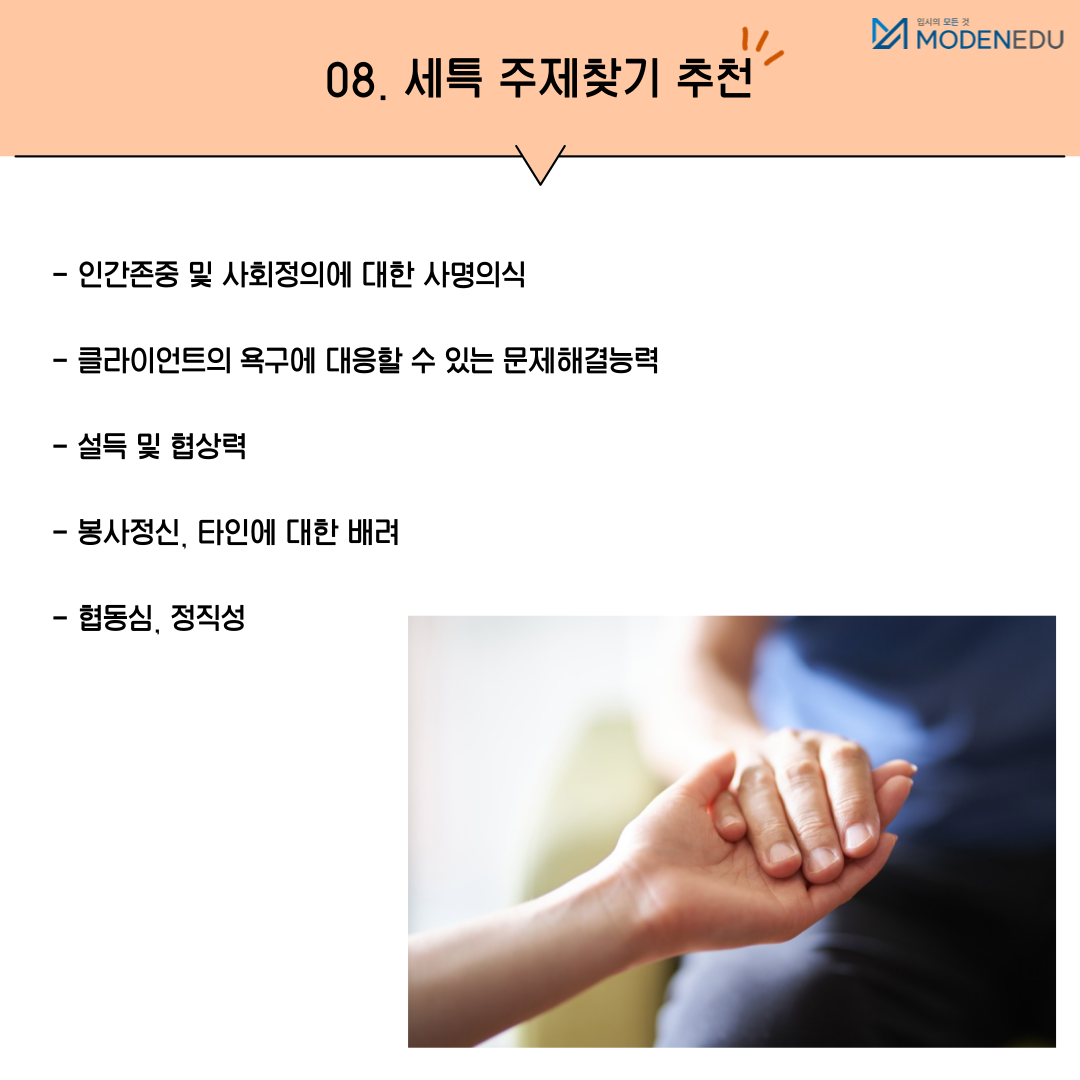 입시의 모든 것
MODENEDU

08. 세특 주제찾기 추천

- 인간존중 및 사회정의에 대한 사명의식

- 클라이언트의 욕구에 대응할 수 있는 문제해결능력

- 설득 및 협상력

- 봉사정신, 타인에 대한 배려

- 협동심, 정직성